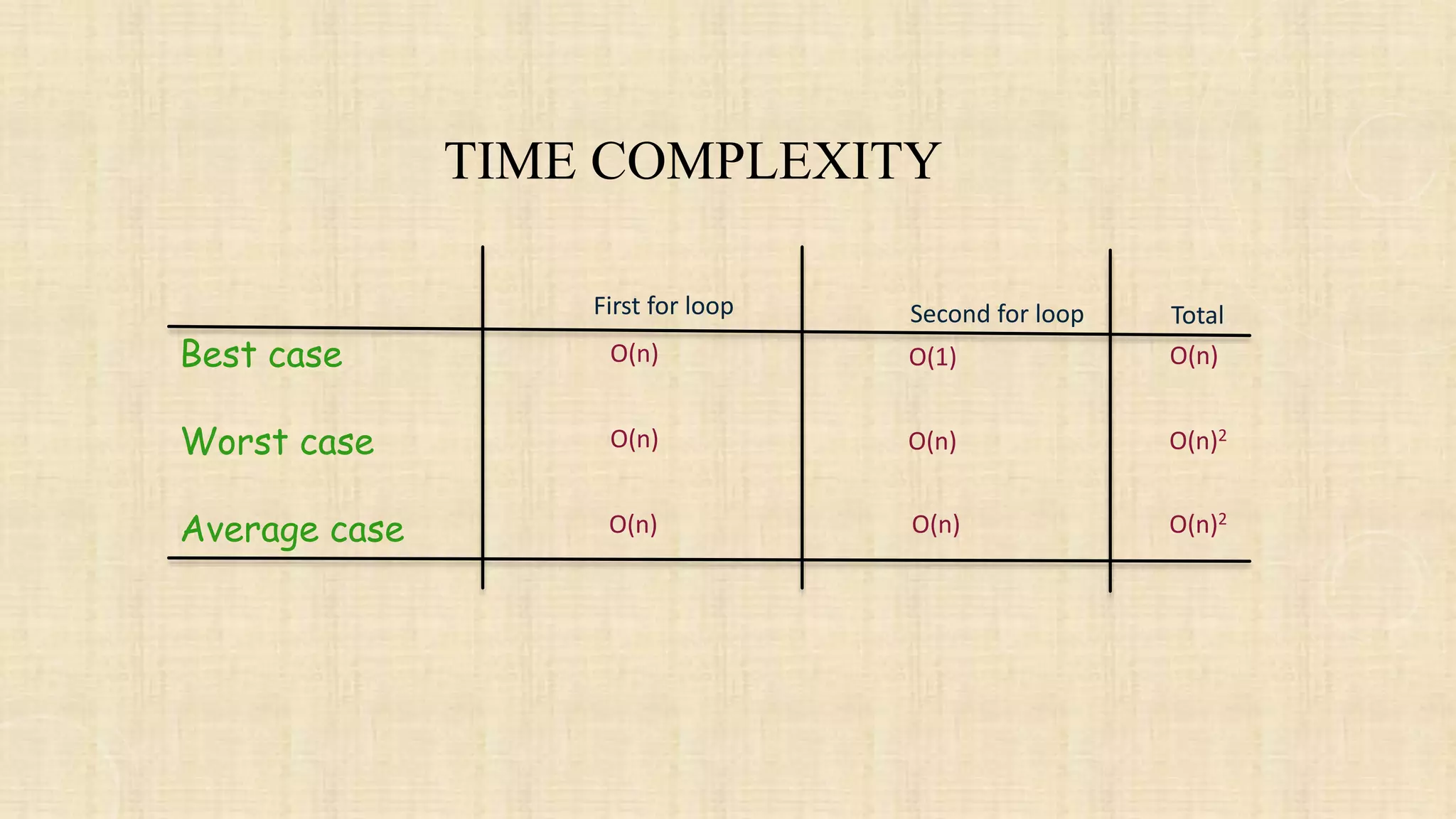 TIME COMPLEXITY

| | First for loop | Second for loop | Total |
|---|---|---|---|
| Best case | O(n) | O(1) | O(n) |
| Worst case | O(n) | O(n) | $O(n)^2$ |
| Average case | O(n) | O(n) | $O(n)^2$ |